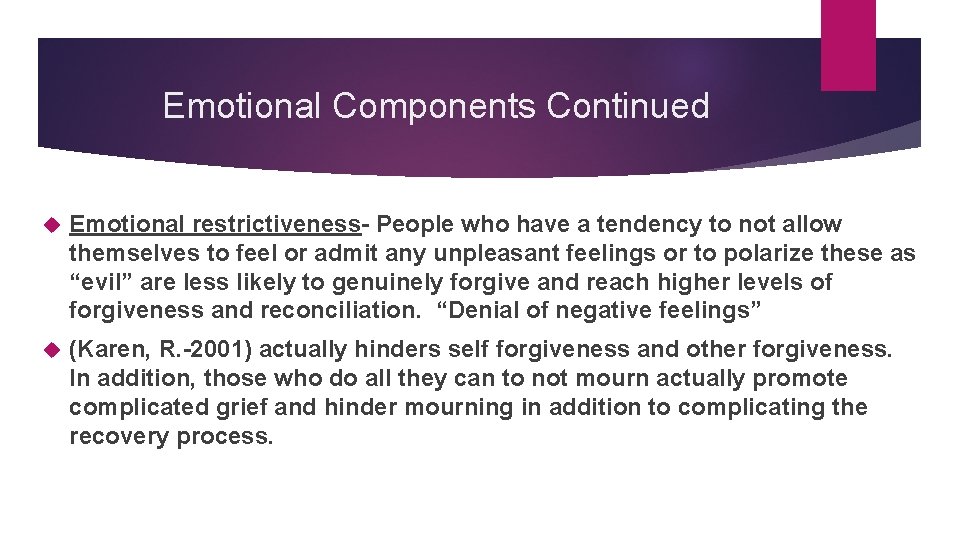 Emotional Components Continued

Emotional restrictiveness- People who have a tendency to not allow themselves to feel or admit any unpleasant feelings or to polarize these as “evil” are less likely to genuinely forgive and reach higher levels of forgiveness and reconciliation. “Denial of negative feelings”

(Karen, R.-2001) actually hinders self forgiveness and other forgiveness. In addition, those who do all they can to not mourn actually promote complicated grief and hinder mourning in addition to complicating the recovery process.